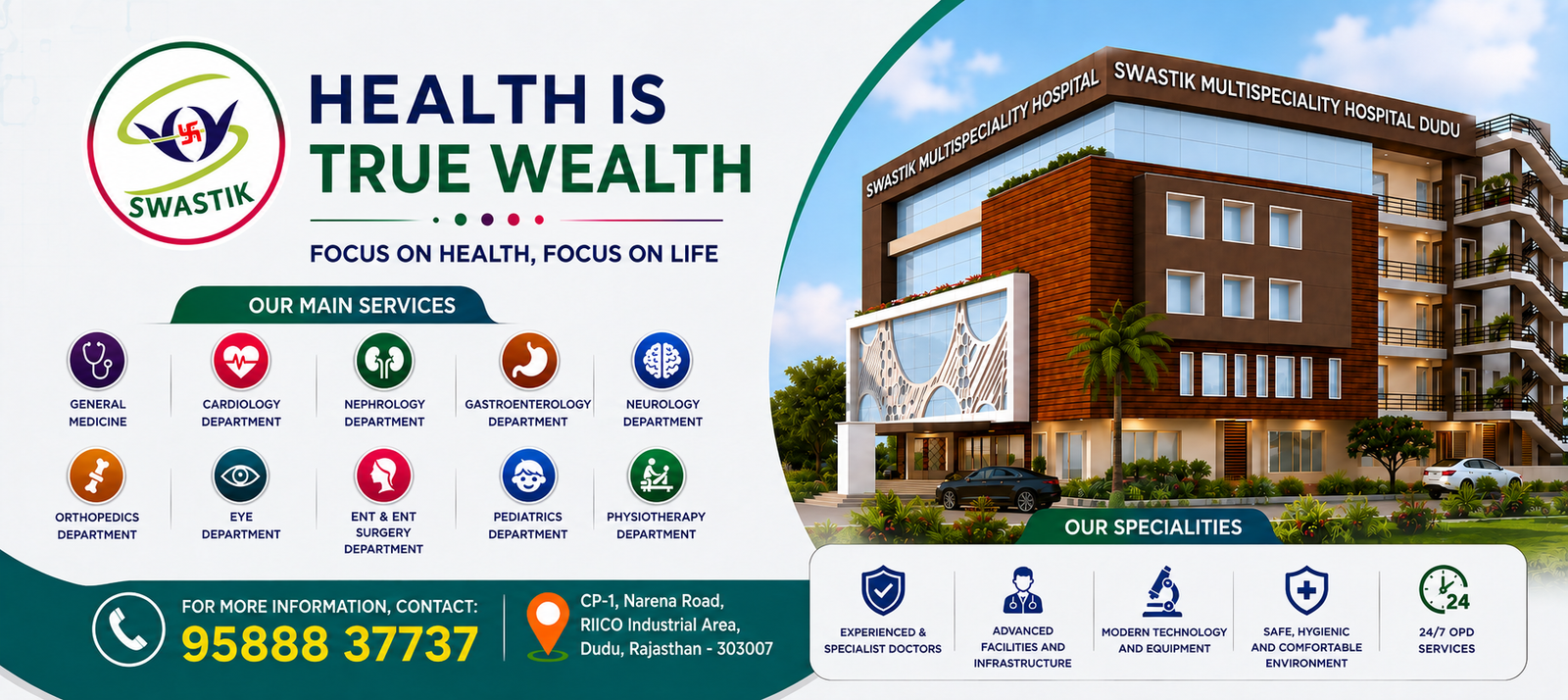 SWASTIK

HEALTH IS TRUE WEALTH

FOCUS ON HEALTH, FOCUS ON LIFE

OUR MAIN SERVICES

GENERAL MEDICINE

CARDIOLOGY DEPARTMENT

NEPHROLOGY DEPARTMENT

GASTROENTEROLOGY DEPARTMENT

NEUROLOGY DEPARTMENT

ORTHOPEDICS DEPARTMENT

EYE DEPARTMENT

ENT & ENT SURGERY DEPARTMENT

PEDIATRICS DEPARTMENT

PHYSIOTHERAPY DEPARTMENT

FOR MORE INFORMATION, CONTACT:
95888 37737

CP-1, Narena Road, RIICO Industrial Area, Dudu, Rajasthan - 303007

SWASTIK MULTISPECIALITY HOSPITAL

SWASTIK MULTISPECIALITY HOSPITAL DUDU

OUR SPECIALITIES

EXPERIENCED & SPECIALIST DOCTORS

ADVANCED FACILITIES AND INFRASTRUCTURE

MODERN TECHNOLOGY AND EQUIPMENT

SAFE, HYGIENIC AND COMFORTABLE ENVIRONMENT

24

24/7 OPD SERVICES